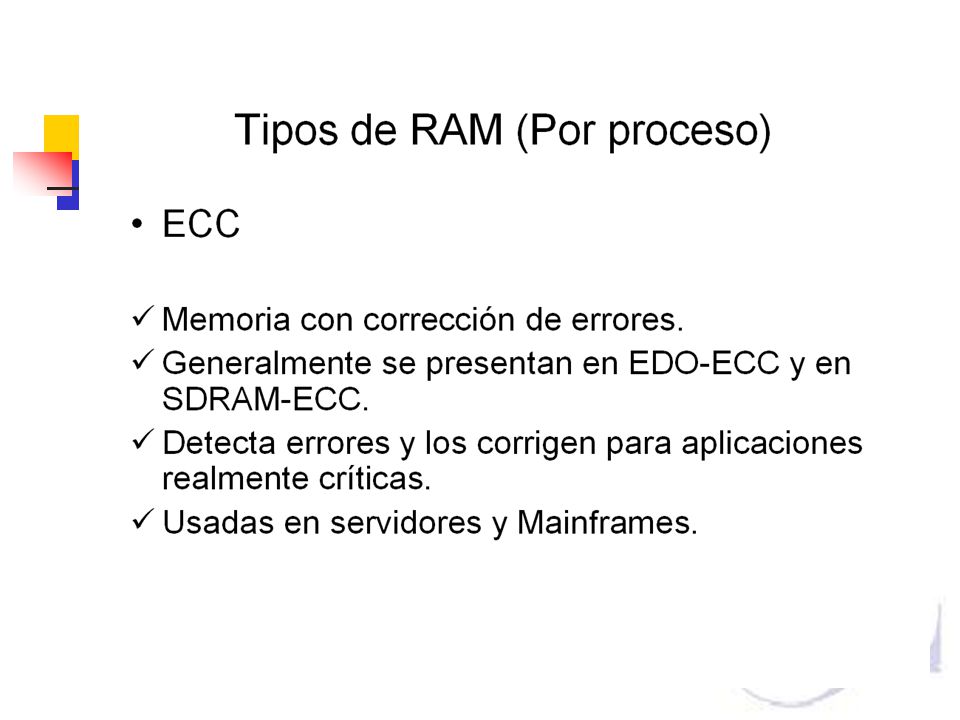 Tipos de RAM (Por proceso)

• ECC

✓ Memoria con corrección de errores.
✓ Generalmente se presentan en EDO-ECC y en SDRAM-ECC.
✓ Detecta errores y los corrigen para aplicaciones realmente críticas.
✓ Usadas en servidores y Mainframes.